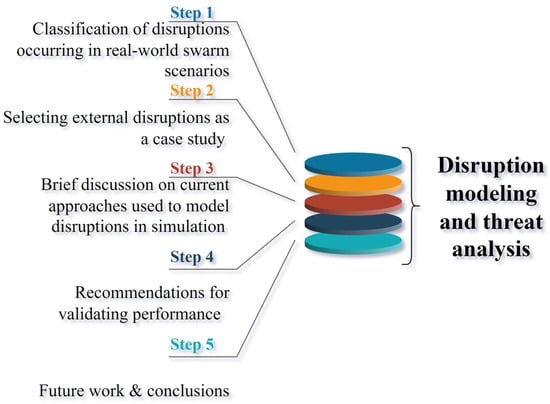 Step 1
Classification of disruptions occurring in real-world swarm scenarios

Step 2
Selecting external disruptions as a case study

Step 3
Brief discussion on current approaches used to model disruptions in simulation

Step 4

Recommendations for validating performance

Step 5

Future work & conclusions

Disruption modeling and threat analysis